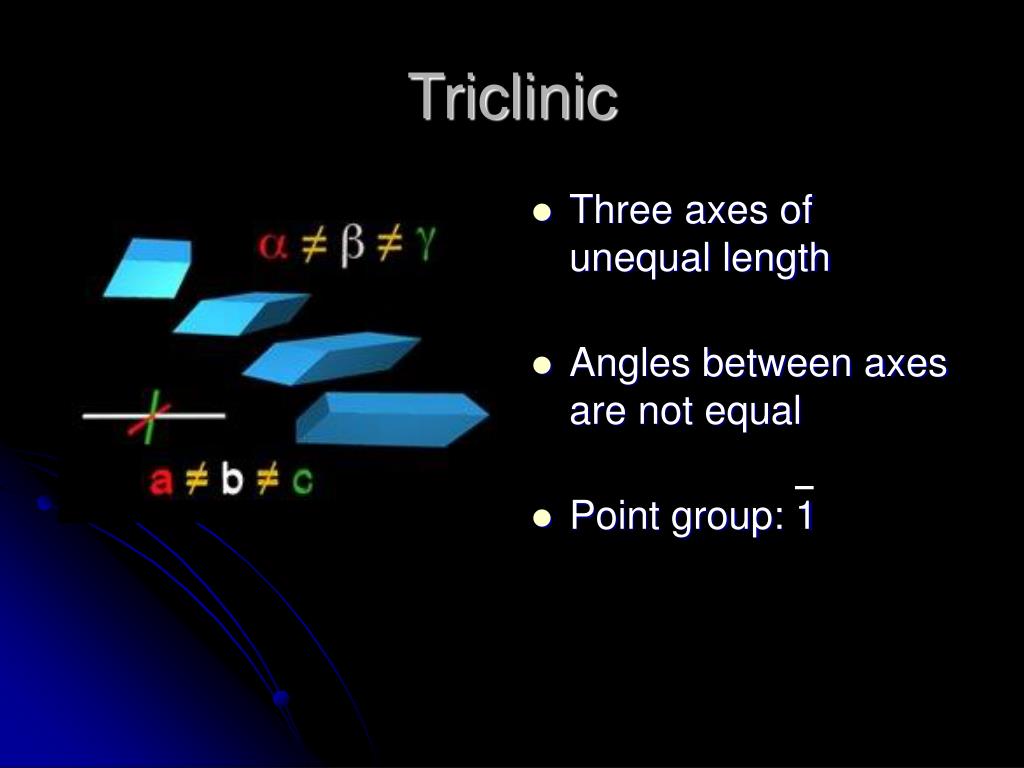 Triclinic

$\alpha \neq \beta \neq \gamma$

$a \neq b \neq c$

- Three axes of unequal length
- Angles between axes are not equal
- Point group: $\bar{1}$